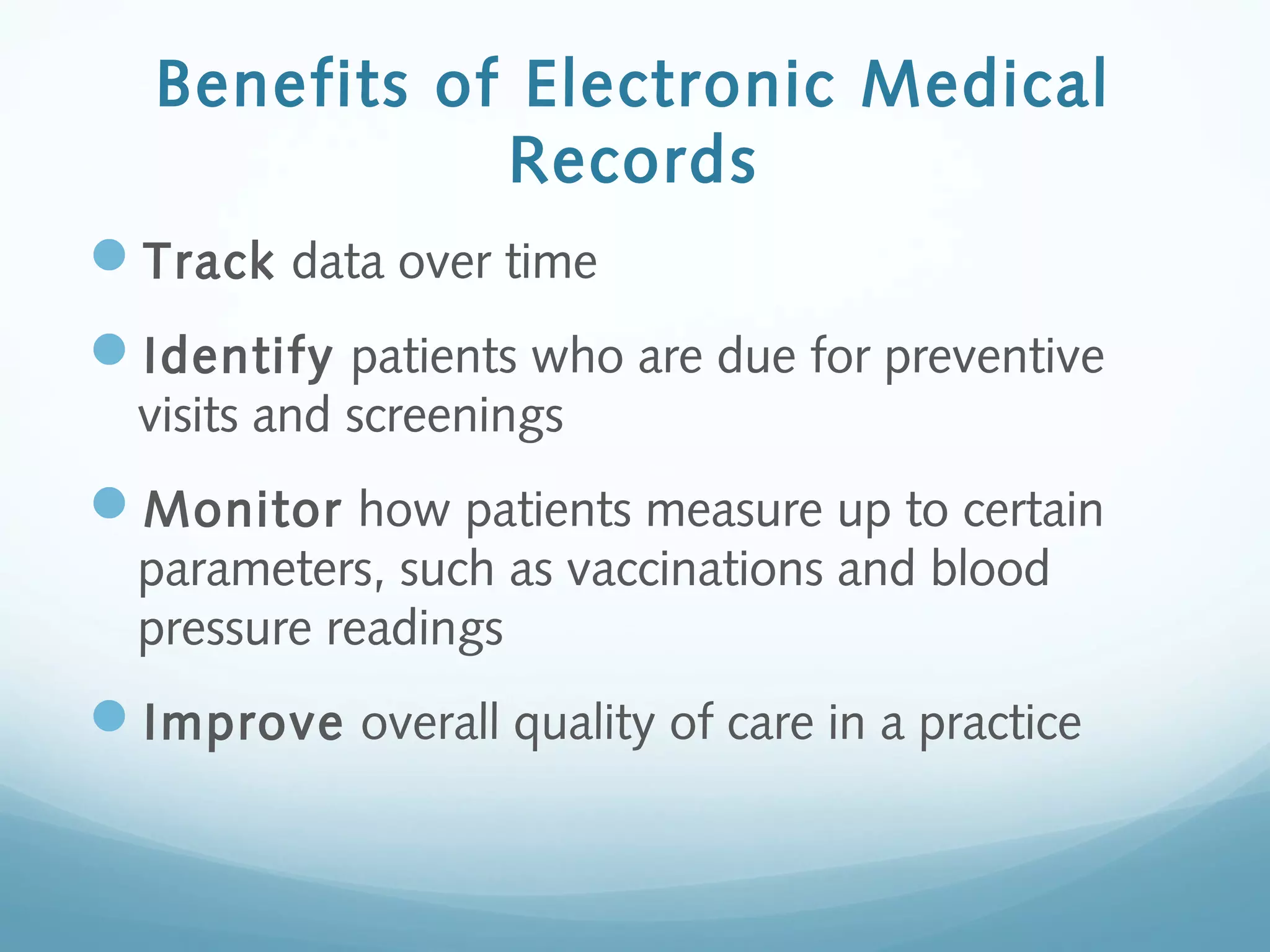 Benefits of Electronic Medical Records

- Track data over time
- Identify patients who are due for preventive visits and screenings
- Monitor how patients measure up to certain parameters, such as vaccinations and blood pressure readings
- Improve overall quality of care in a practice